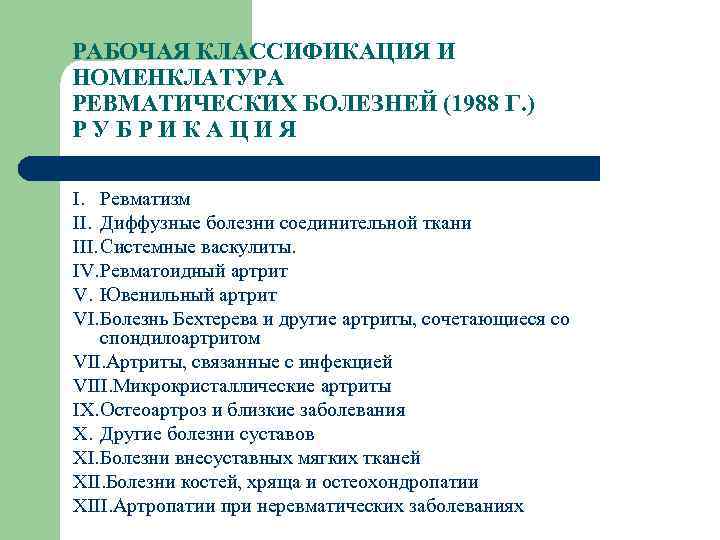 РАБОЧАЯ КЛАССИФИКАЦИЯ И НОМЕНКЛАТУРА РЕВМАТИЧЕСКИХ БОЛЕЗНЕЙ (1988 Г.)
Р У Б Р И К А Ц И Я

I. Ревматизм
II. Диффузные болезни соединительной ткани
III. Системные васкулиты.
IV. Ревматоидный артрит
V. Ювенильный артрит
VI. Болезнь Бехтерева и другие артриты, сочетающиеся со спондилоартритом
VII. Артриты, связанные с инфекцией
VIII. Микрокристаллические артриты
IX. Остеоартроз и близкие заболевания
X. Другие болезни суставов
XI. Болезни внесуставных мягких тканей
XII. Болезни костей, хряща и остеохондропатии
XIII. Артропатии при неревматических заболеваниях